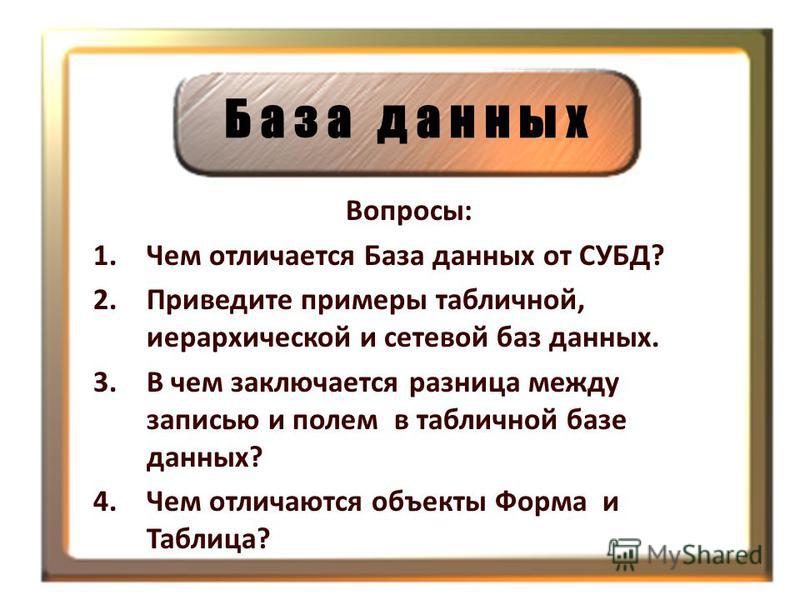 База данных

Вопросы:

1. Чем отличается База данных от СУБД?
2. Приведите примеры табличной, иерархической и сетевой баз данных.
3. В чем заключается разница между записью и полем в табличной базе данных?
4. Чем отличаются объекты Форма и Таблица?

MyShared